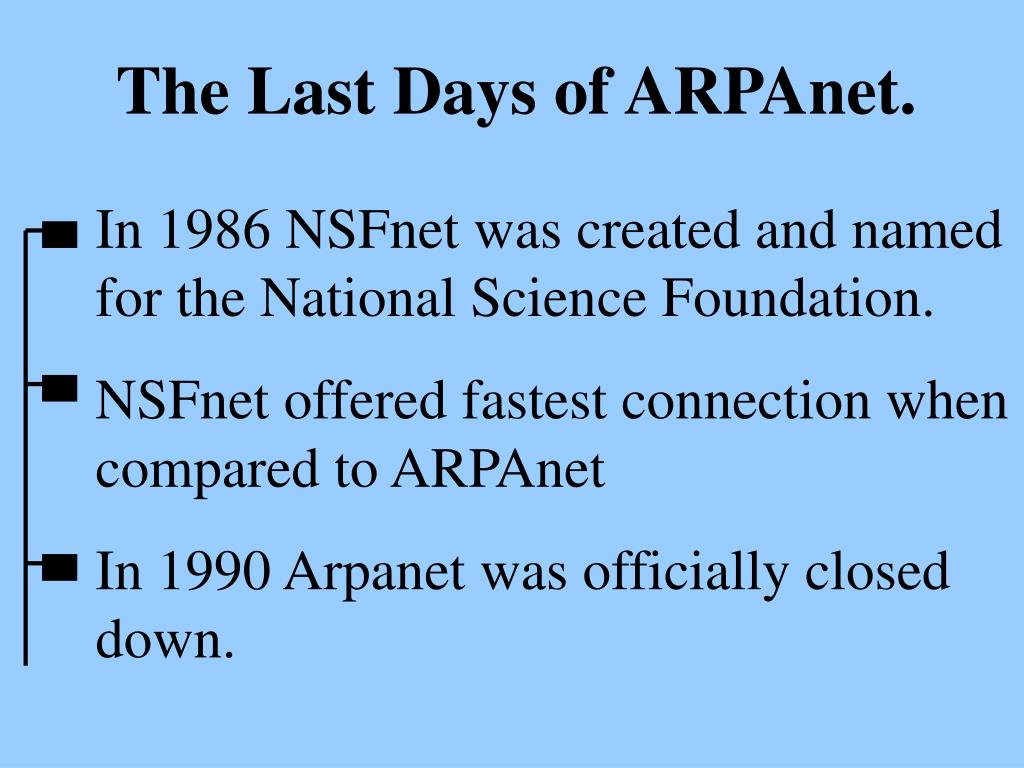 The Last Days of ARPAnet.

In 1986 NSFnet was created and named for the National Science Foundation.

NSFnet offered fastest connection when compared to ARPAnet

In 1990 Arpanet was officially closed down.